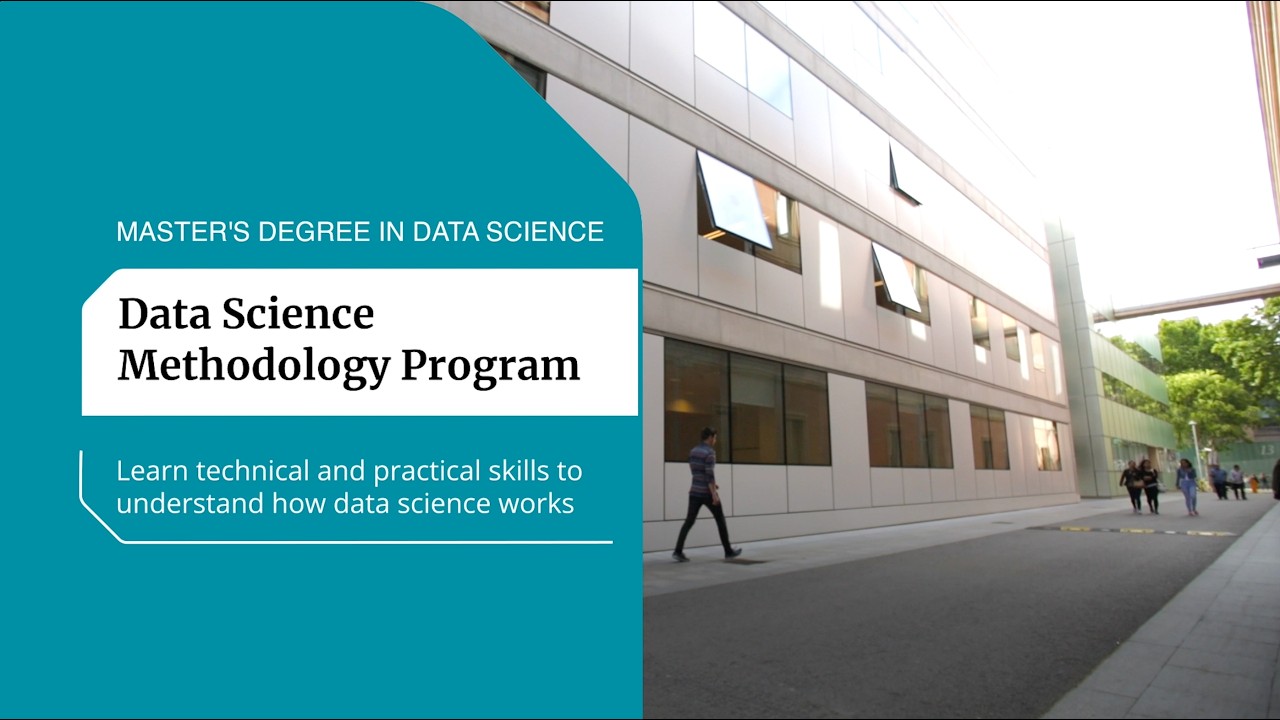 MASTER'S DEGREE IN DATA SCIENCE

Data Science Methodology Program

Learn technical and practical skills to understand how data science works